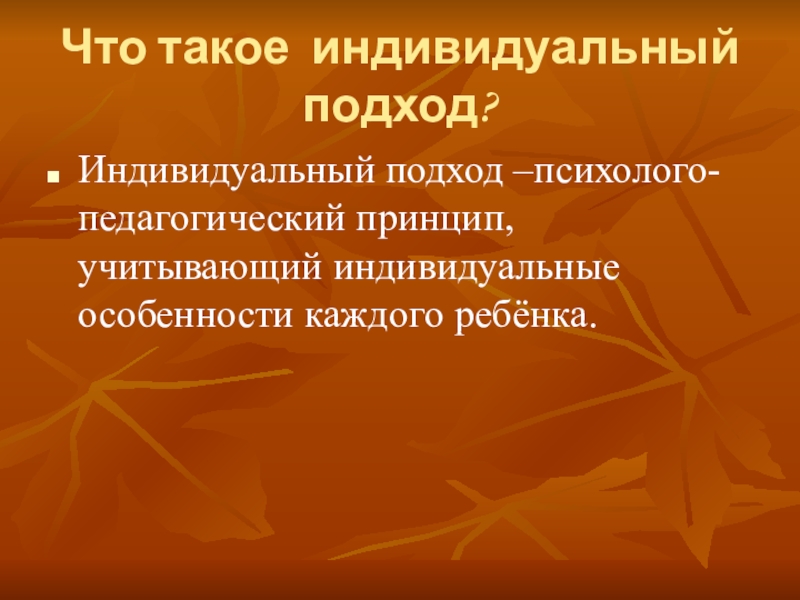 Что такое индивидуальный подход?

Индивидуальный подход –психолого-педагогический принцип, учитывающий индивидуальные особенности каждого ребёнка.